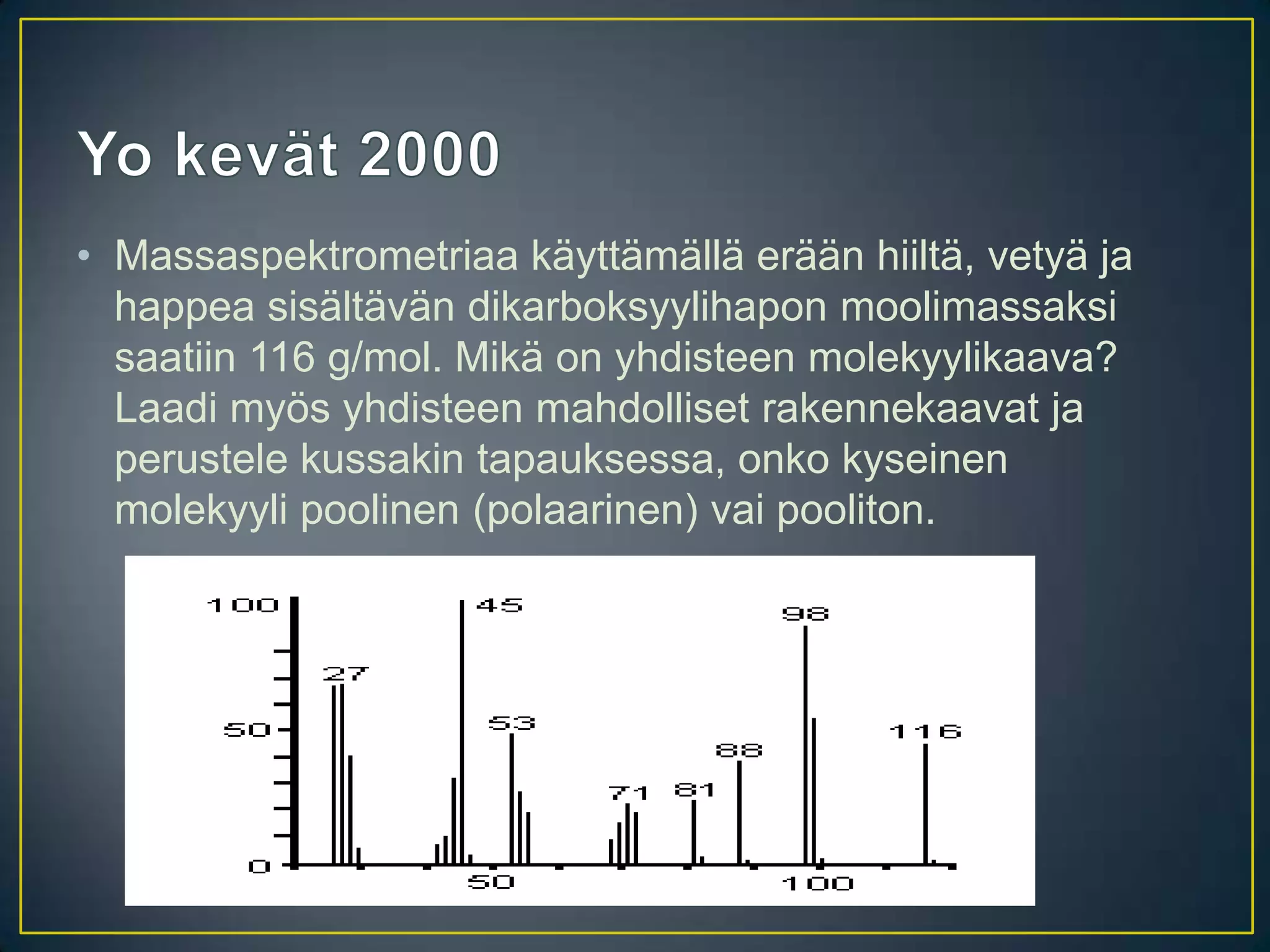 Yo kevät 2000

• Massaspektrometriaa käyttämällä erään hiiltä, vetyä ja happea sisältävän dikarboksyylihapon moolimassaksi saatiin 116 g/mol. Mikä on yhdisteen molekyylikaava? Laadi myös yhdisteen mahdolliset rakennekaavat ja perustele kussakin tapauksessa, onko kyseinen molekyyli poolinen (polaarinen) vai pooliton.

100
50
0
27
45
53
71
81
88
98
116
50
100